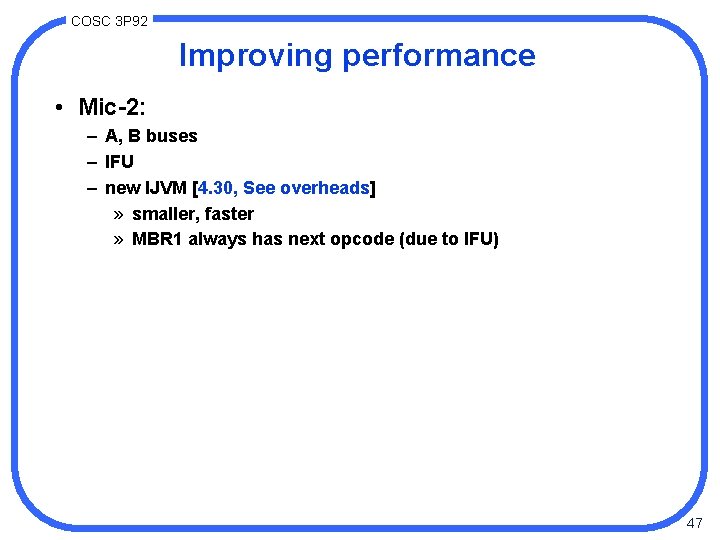 COSC 3P92

Improving performance

• Mic-2:
 – A, B buses
 – IFU
 – new IJVM [4.30, See overheads]
  » smaller, faster
  » MBR1 always has next opcode (due to IFU)

47